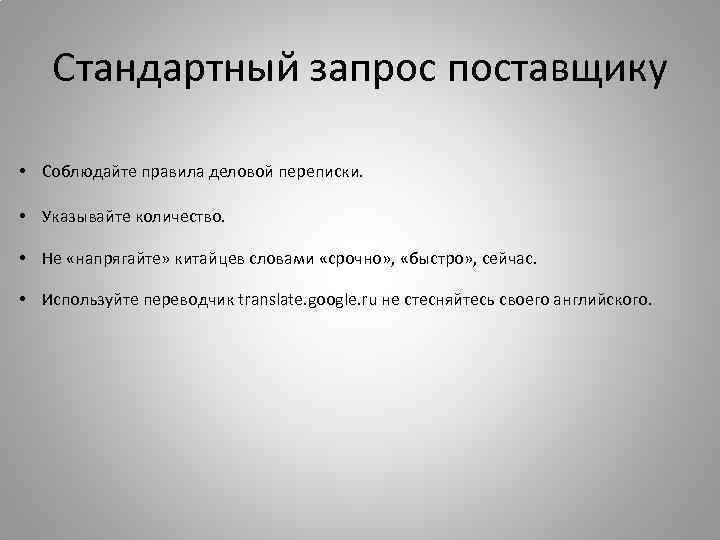 Стандартный запрос поставщику

• Соблюдайте правила деловой переписки.

• Указывайте количество.

• Не «напрягайте» китайцев словами «срочно», «быстро», сейчас.

• Используйте переводчик translate.google.ru не стесняйтесь своего английского.